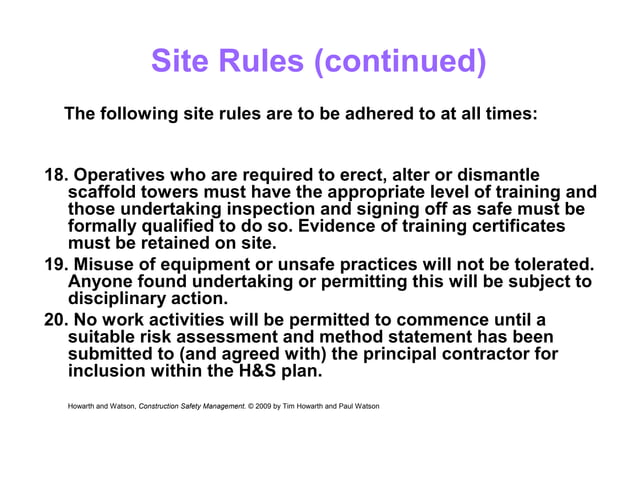 Site Rules (continued)

The following site rules are to be adhered to at all times:

18. Operatives who are required to erect, alter or dismantle scaffold towers must have the appropriate level of training and those undertaking inspection and signing off as safe must be formally qualified to do so. Evidence of training certificates must be retained on site.

19. Misuse of equipment or unsafe practices will not be tolerated. Anyone found undertaking or permitting this will be subject to disciplinary action.

20. No work activities will be permitted to commence until a suitable risk assessment and method statement has been submitted to (and agreed with) the principal contractor for inclusion within the H&S plan.

Howarth and Watson, Construction Safety Management. © 2009 by Tim Howarth and Paul Watson